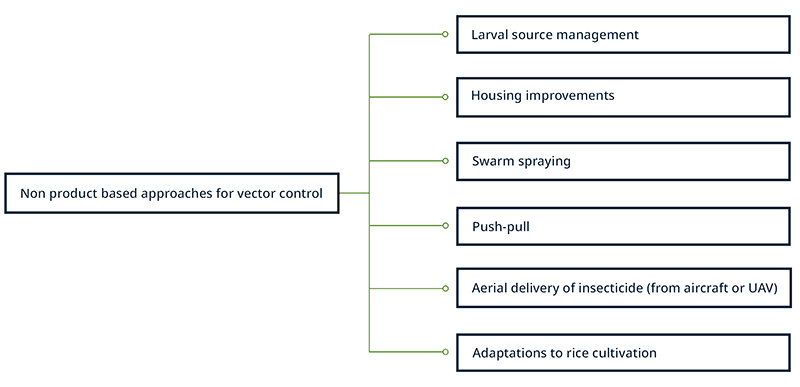 Non product based approaches for vector control

Larval source management

Housing improvements

Swarm spraying

Push-pull

Aerial delivery of insecticide (from aircraft or UAV)

Adaptations to rice cultivation